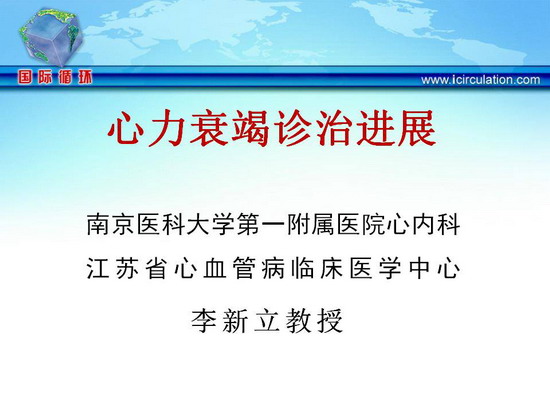 国际循环

www.icirculation.com

心力衰竭诊治进展

南京医科大学第一附属医院心内科

江苏省心血管病临床医学中心

李新立教授